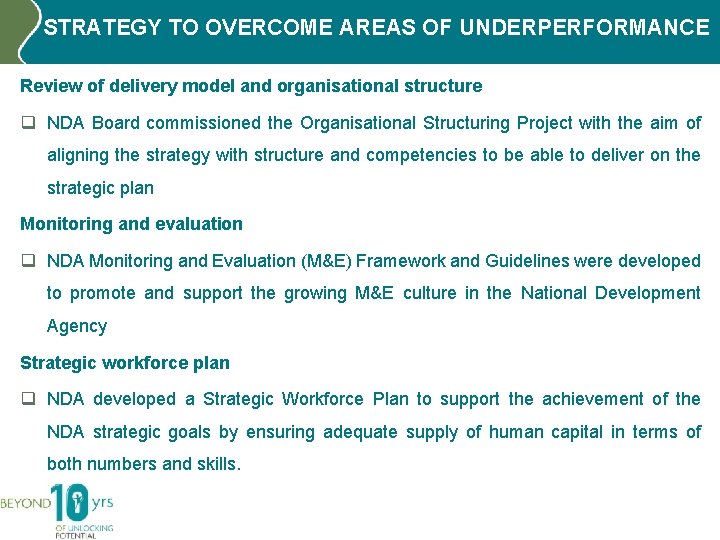 STRATEGY TO OVERCOME AREAS OF UNDERPERFORMANCE

Review of delivery model and organisational structure

❑ NDA Board commissioned the Organisational Structuring Project with the aim of aligning the strategy with structure and competencies to be able to deliver on the strategic plan

Monitoring and evaluation

❑ NDA Monitoring and Evaluation (M&E) Framework and Guidelines were developed to promote and support the growing M&E culture in the National Development Agency

Strategic workforce plan

❑ NDA developed a Strategic Workforce Plan to support the achievement of the NDA strategic goals by ensuring adequate supply of human capital in terms of both numbers and skills.

BEYOND 10 yrs OF UNLOCKING POTENTIAL